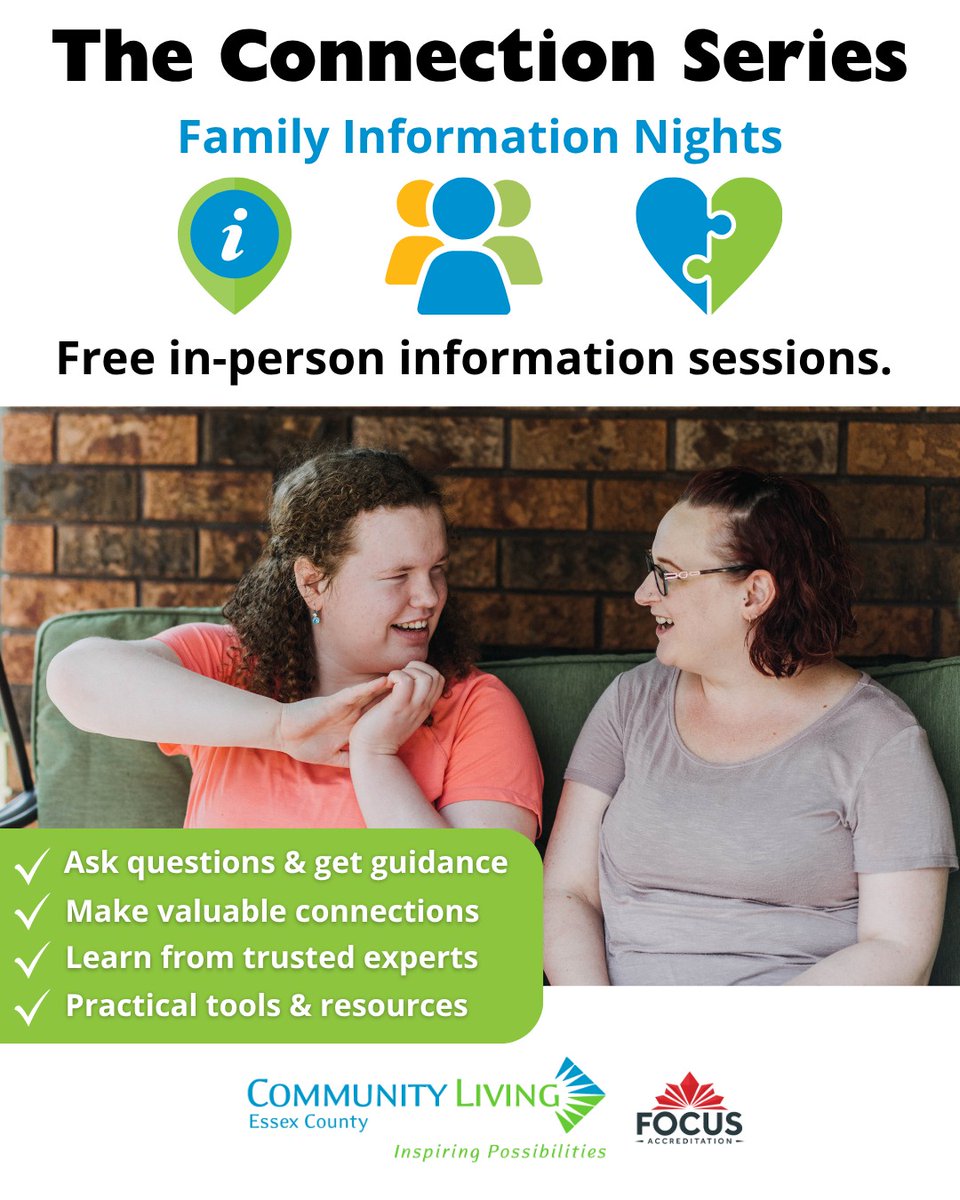 The Connection Series

Family Information Nights

i

Free in-person information sessions.

✓ Ask questions & get guidance
✓ Make valuable connections
✓ Learn from trusted experts
✓ Practical tools & resources

COMMUNITY LIVING
Essex County
Inspiring Possibilities

FOCUS
ACCREDITATION